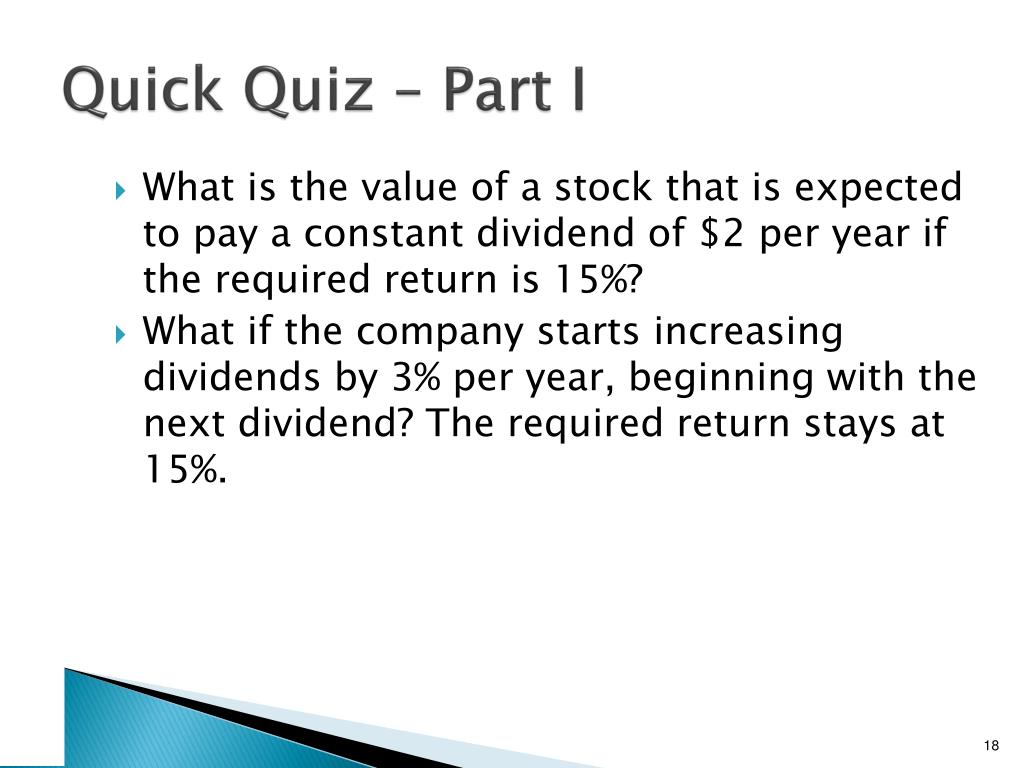 Quick Quiz – Part I

What is the value of a stock that is expected to pay a constant dividend of \$2 per year if the required return is 15%?

What if the company starts increasing dividends by 3% per year, beginning with the next dividend? The required return stays at 15%.

18